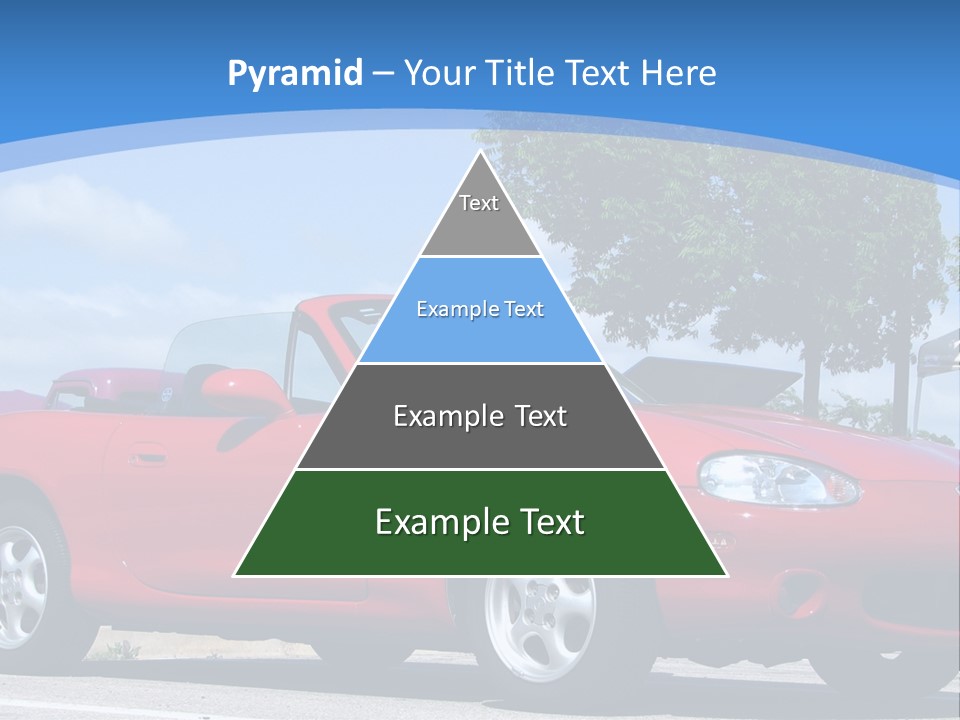 Pyramid – Your Title Text Here

Text

Example Text

Example Text

Example Text